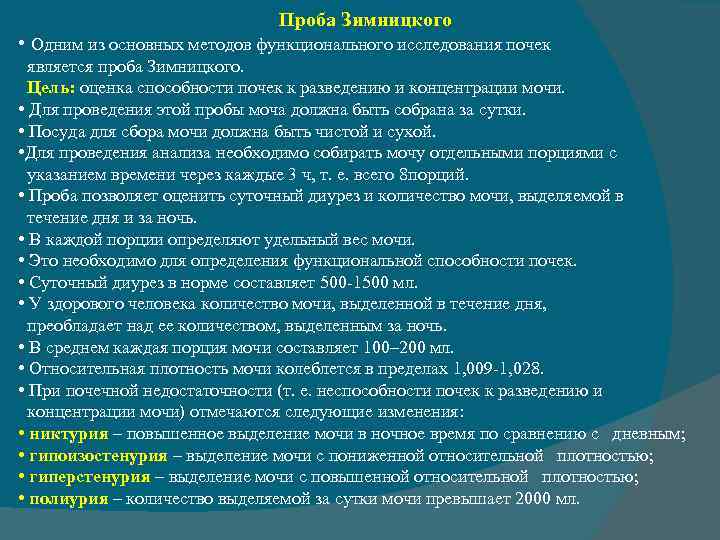 Проба Зимницкого

• Одним из основных методов функционального исследования почек является проба Зимницкого.

Цель: оценка способности почек к разведению и концентрации мочи.

• Для проведения этой пробы моча должна быть собрана за сутки.

• Посуда для сбора мочи должна быть чистой и сухой.

•Для проведения анализа необходимо собирать мочу отдельными порциями с указанием времени через каждые 3 ч, т. е. всего 8порций.

• Проба позволяет оценить суточный диурез и количество мочи, выделяемой в течение дня и за ночь.

• В каждой порции определяют удельный вес мочи.

• Это необходимо для определения функциональной способности почек.

• Суточный диурез в норме составляет 500-1500 мл.

• У здорового человека количество мочи, выделенной в течение дня, преобладает над ее количеством, выделенным за ночь.

• В среднем каждая порция мочи составляет 100–200 мл.

• Относительная плотность мочи колеблется в пределах 1,009-1,028.

• При почечной недостаточности (т. е. неспособности почек к разведению и концентрации мочи) отмечаются следующие изменения:

• никтурия – повышенное выделение мочи в ночное время по сравнению с дневным;

• гипоизостенурия – выделение мочи с пониженной относительной плотностью;

• гиперстенурия – выделение мочи с повышенной относительной плотностью;

• полиурия – количество выделяемой за сутки мочи превышает 2000 мл.